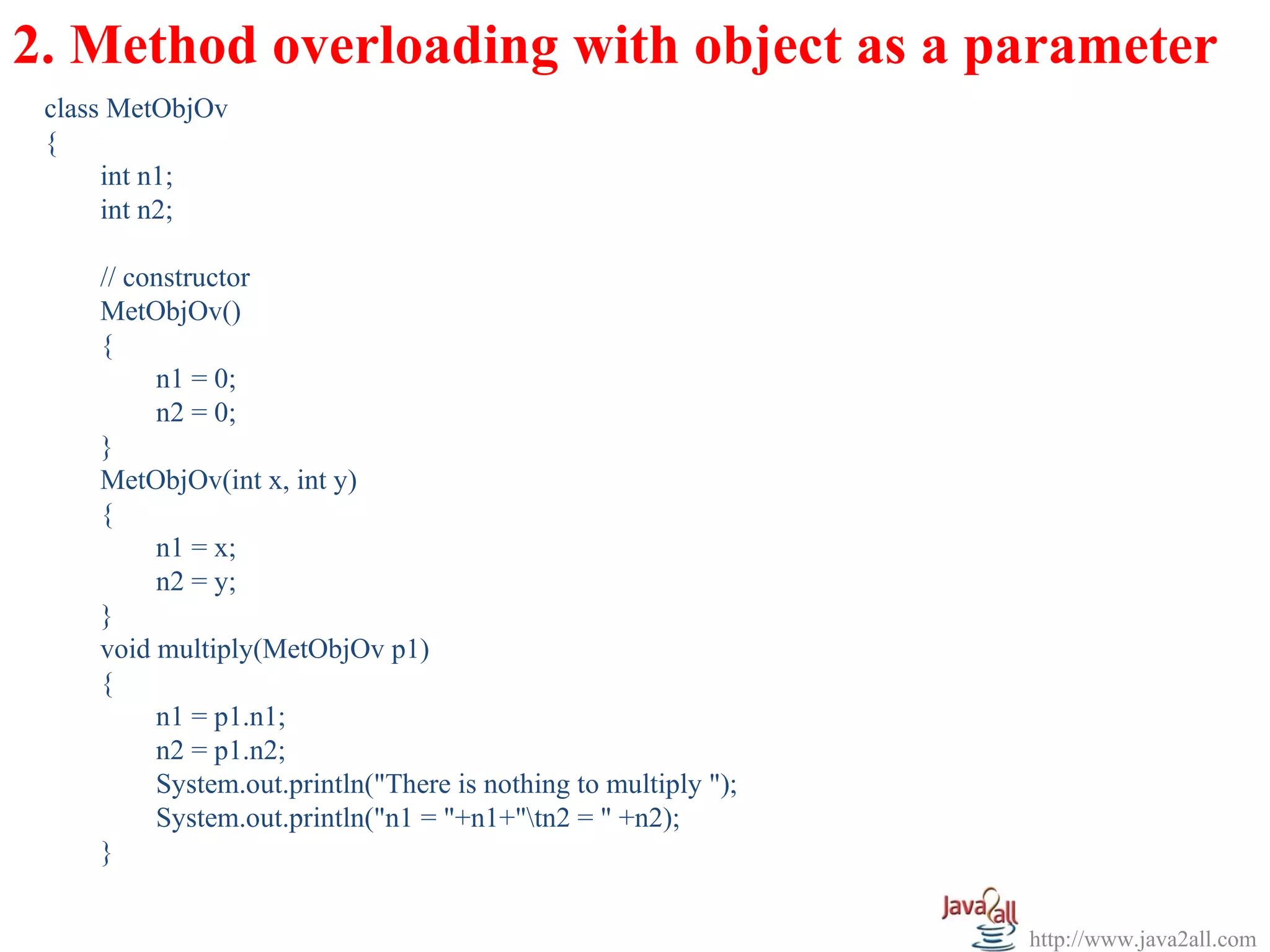 2. Method overloading with object as a parameter

class MetObjOv
{
int n1;
int n2;

// constructor
MetObjOv()
{
n1 = 0;
n2 = 0;
}
MetObjOv(int x, int y)
{
n1 = x;
n2 = y;
}
void multiply(MetObjOv p1)
{
n1 = p1.n1;
n2 = p1.n2;
System.out.println("There is nothing to multiply ");
System.out.println("n1 = "+n1+"\tn2 = " +n2);
}

Java2all
http://www.java2all.com